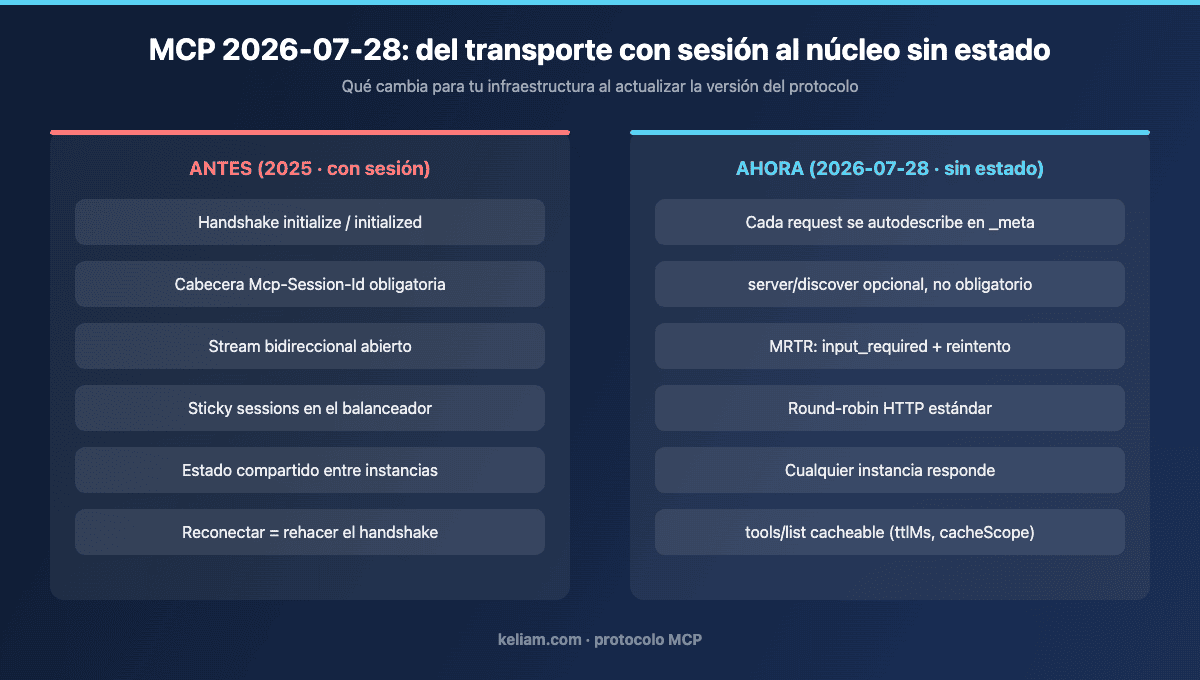 MCP 2026-07-28: del transporte con sesión al núcleo sin estado

Qué cambia para tu infraestructura al actualizar la versión del protocolo

ANTES (2025 · con sesión)

Handshake initialize / initialized

Cabecera Mcp-Session-Id obligatoria

Stream bidireccional abierto

Sticky sessions en el balanceador

Estado compartido entre instancias

Reconectar = rehacer el handshake

AHORA (2026-07-28 · sin estado)

Cada request se autodescribe en _meta

server/discover opcional, no obligatorio

MRTR: input_required + reintento

Round-robin HTTP estándar

Cualquier instancia responde

tools/list cacheable (ttlMs, cacheScope)

keliam.com · protocolo MCP